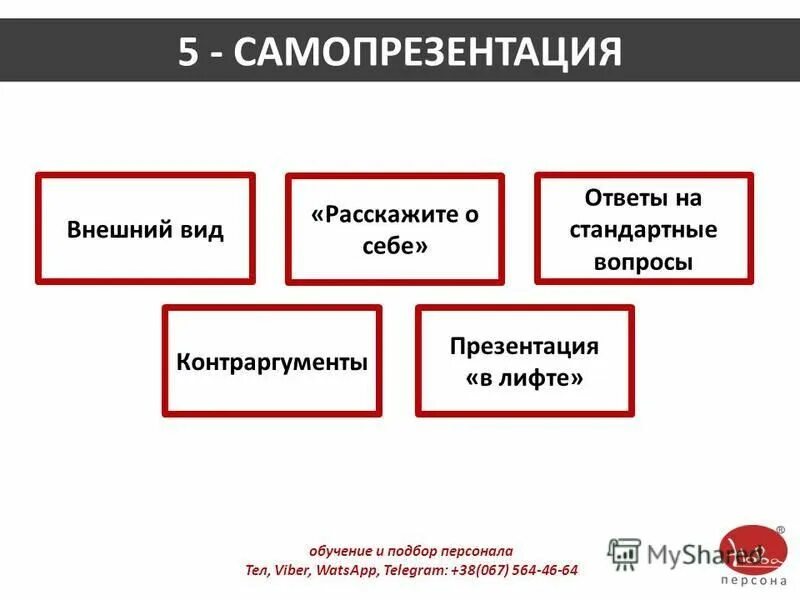 5 - САМОПРЕЗЕНТАЦИЯ

Внешний вид

«Расскажите о себе»

Ответы на стандартные вопросы

Контраргументы

Презентация «в лифте»

обучение и подбор персонала
Тел, Viber, WatsApp, Telegram: +38(067) 564-46-64

MyShared

персона